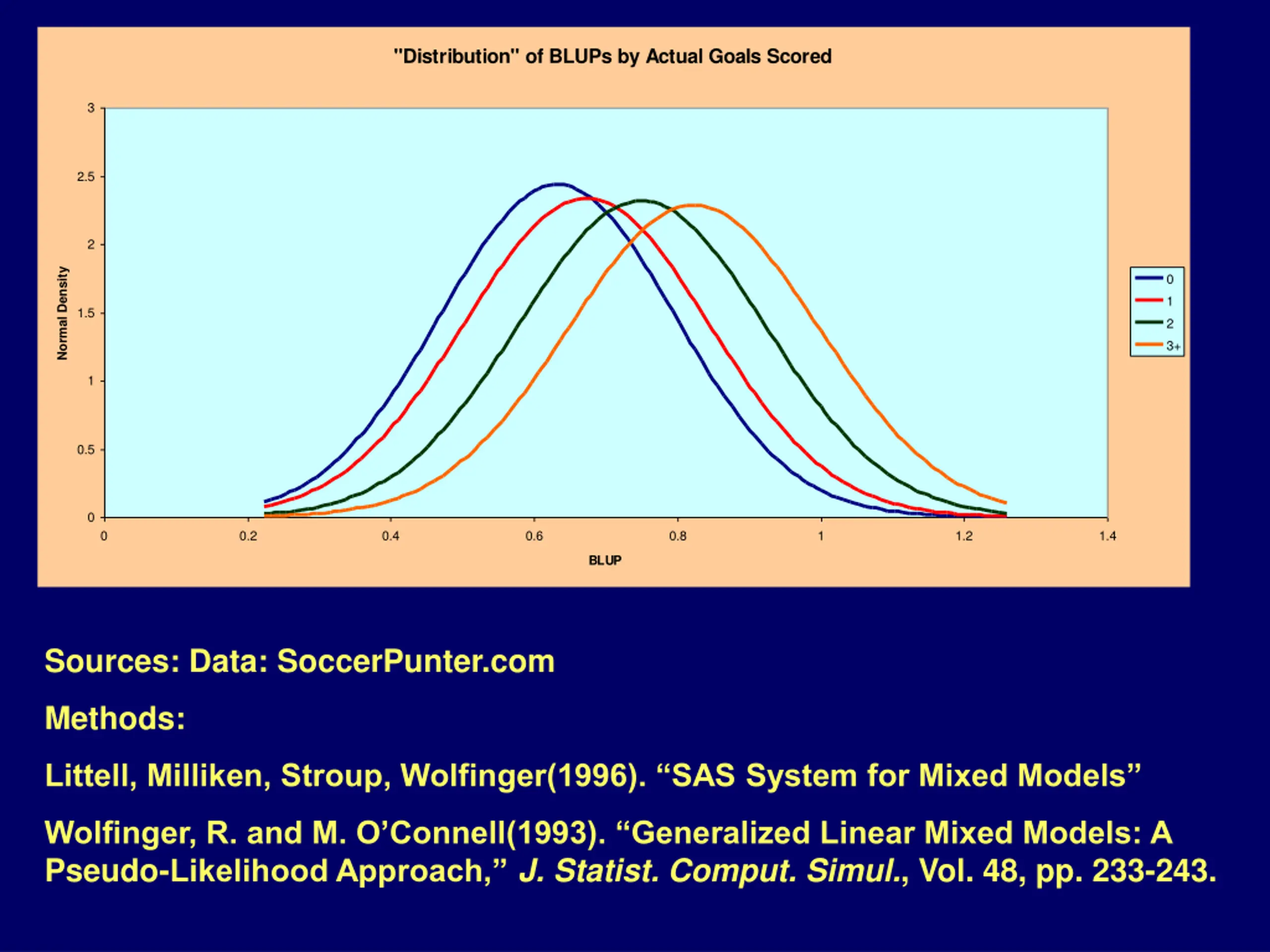 "Distribution" of BLUPs by Actual Goals Scored

Normal Density

3
2.5
2
1.5
1
0.5
0

0
0.2
0.4
0.6
0.8
1
1.2
1.4

BLUP

0
1
2
3+

Sources: Data: SoccerPunter.com

Methods:

Littell, Milliken, Stroup, Wolfinger(1996). “SAS System for Mixed Models”

Wolfinger, R. and M. O’Connell(1993). “Generalized Linear Mixed Models: A Pseudo-Likelihood Approach,” J. Statist. Comput. Simul., Vol. 48, pp. 233-243.